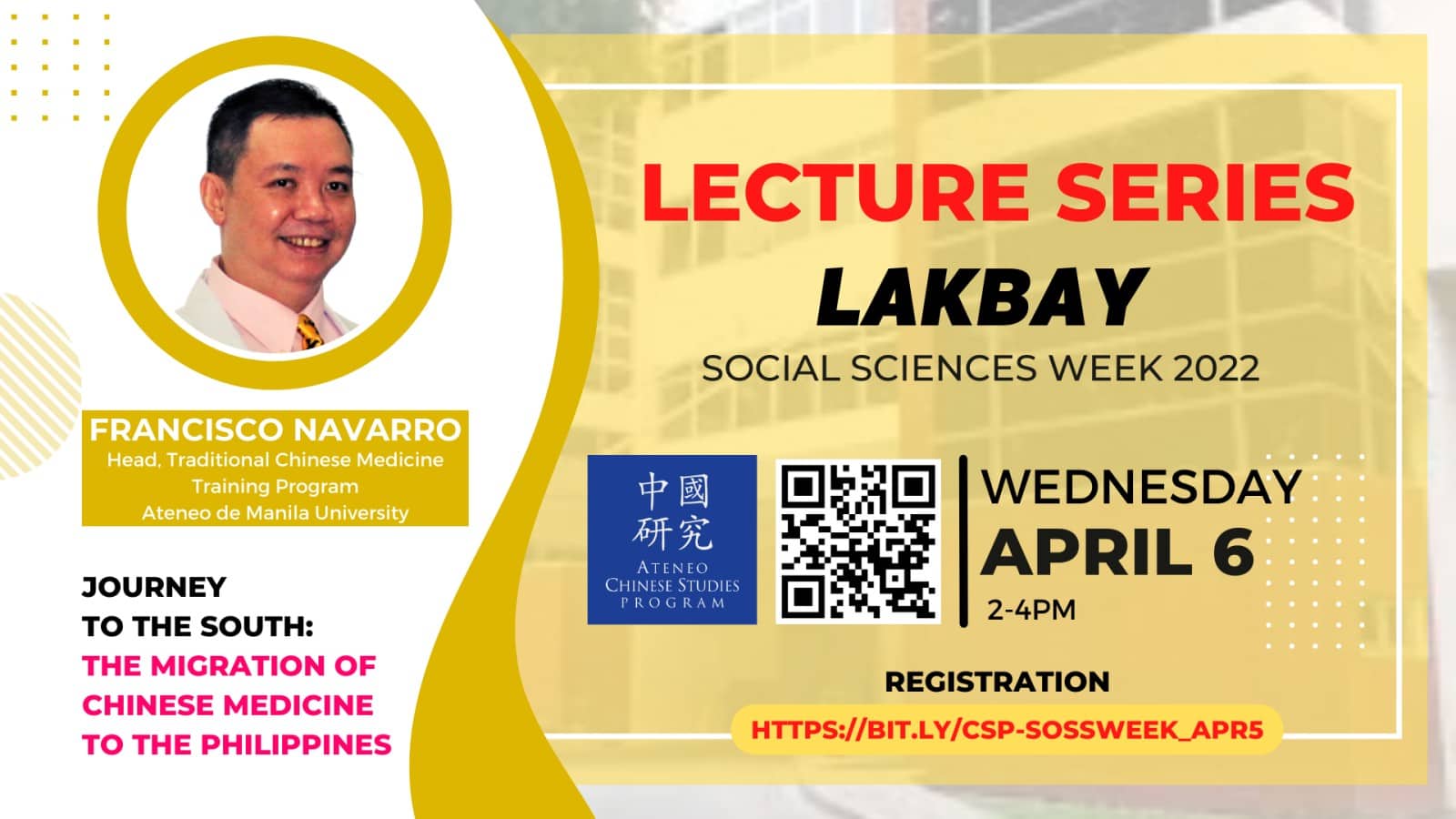 FRANCISCO NAVARRO
Head, Traditional Chinese Medicine Training Program
Ateneo de Manila University

JOURNEY TO THE SOUTH:
THE MIGRATION OF CHINESE MEDICINE TO THE PHILIPPINES

LECTURE SERIES
LAKBAY
SOCIAL SCIENCES WEEK 2022

中國研究
ATENEO CHINESE STUDIES PROGRAM

WEDNESDAY
APRIL 6
2-4PM

REGISTRATION
HTTPS://BIT.LY/CSP-SOSSWEEK_APR5